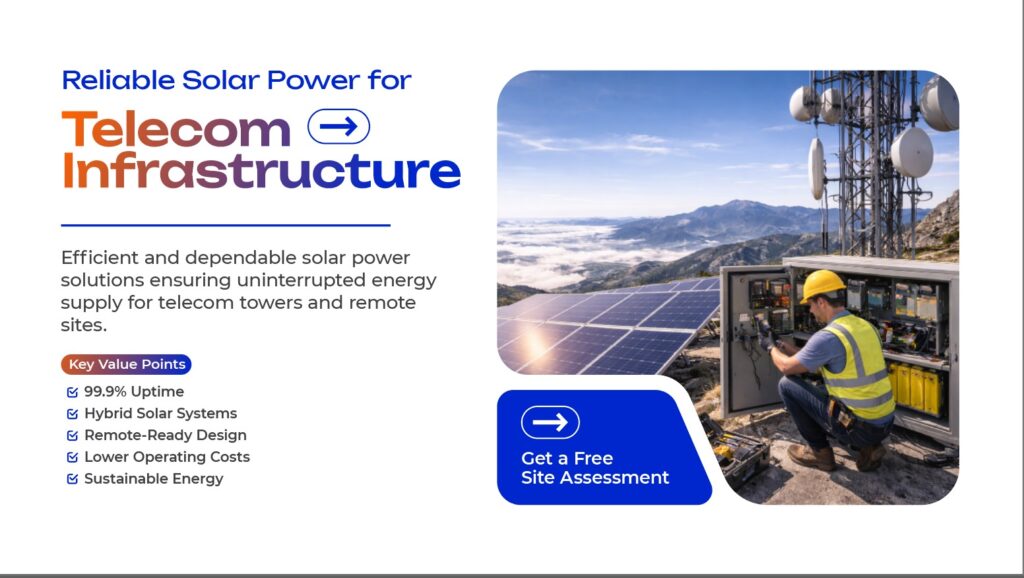 Reliable Solar Power for

Telecom Infrastructure

Efficient and dependable solar power solutions ensuring uninterrupted energy supply for telecom towers and remote sites.

Key Value Points

99.9% Uptime
Hybrid Solar Systems
Remote-Ready Design
Lower Operating Costs
Sustainable Energy

Get a Free Site Assessment